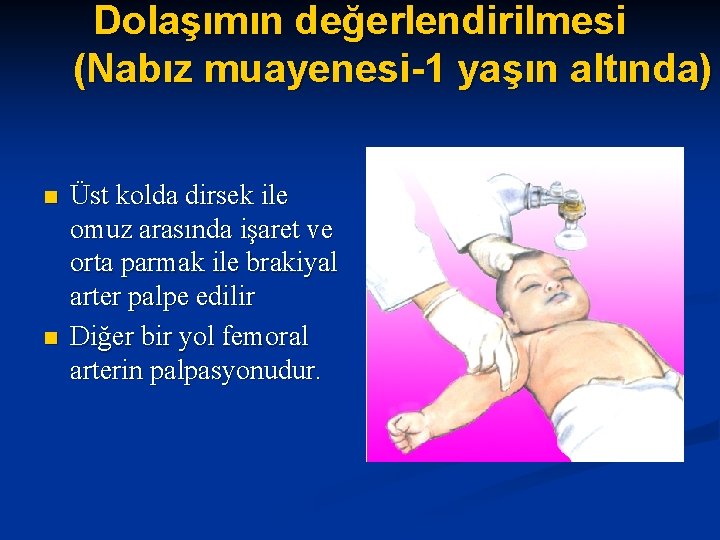 Dolaşımın değerlendirilmesi
(Nabız muayenesi-1 yaşın altında)

■ Üst kolda dirsek ile omuz arasında işaret ve orta parmak ile brakiyal arter palpe edilir
■ Diğer bir yol femoral arterin palpasyonudur.